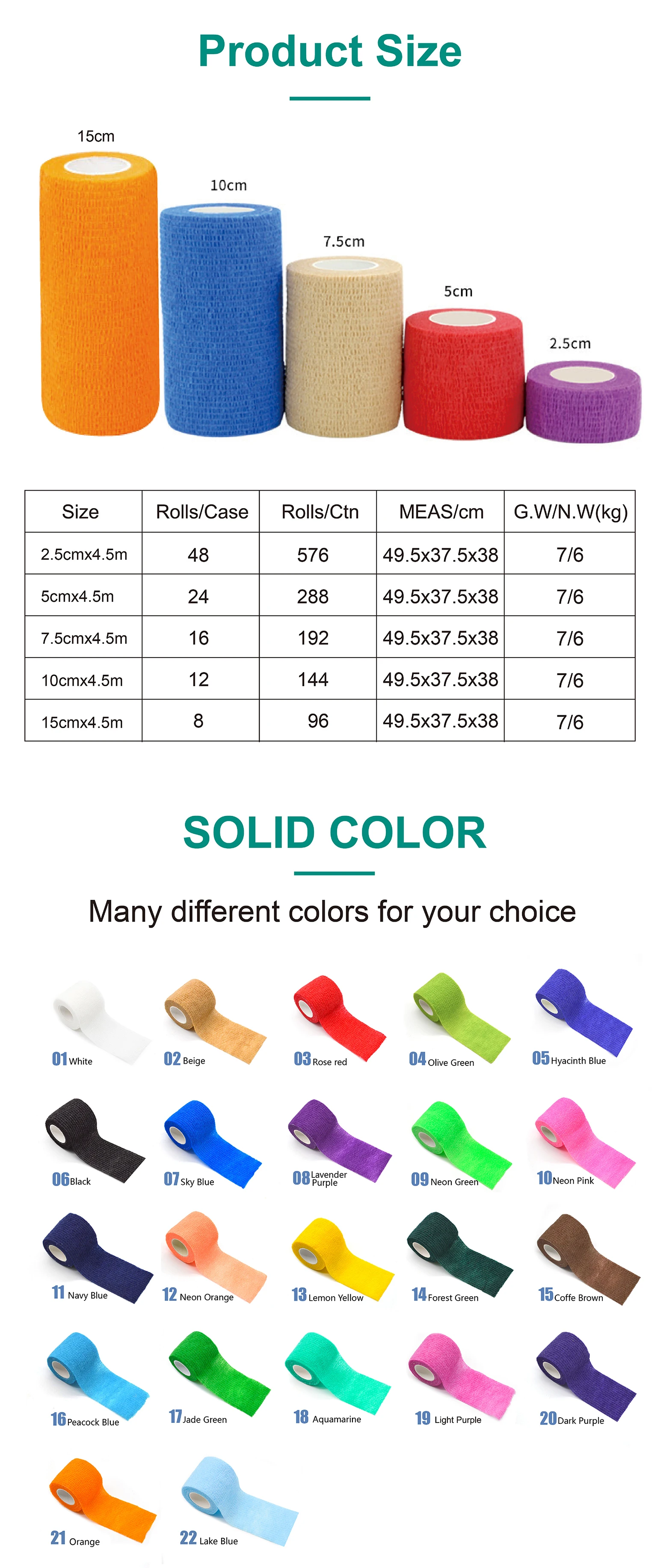 Product Size

15cm

10cm

7.5cm

5cm

2.5cm

| Size | Rolls/Case | Rolls/Ctn | MEAS/cm | G.W/N.W(kg) |
|---|---|---|---|---|
| 2.5cmx4.5m | 48 | 576 | 49.5x37.5x38 | 7/6 |
| 5cmx4.5m | 24 | 288 | 49.5x37.5x38 | 7/6 |
| 7.5cmx4.5m | 16 | 192 | 49.5x37.5x38 | 7/6 |
| 10cmx4.5m | 12 | 144 | 49.5x37.5x38 | 7/6 |
| 15cmx4.5m | 8 | 96 | 49.5x37.5x38 | 7/6 |

SOLID COLOR

Many different colors for your choice

01 White
02 Beige
03 Rose red
04 Olive Green
05 Hyacinth Blue
06 Black
07 Sky Blue
08 Lavender Purple
09 Neon Green
10 Neon Pink
11 Navy Blue
12 Neon Orange
13 Lemon Yellow
14 Forest Green
15 Coffe Brown
16 Peacock Blue
17 Jade Green
18 Aquamarine
19 Light Purple
20 Dark Purple
21 Orange
22 Lake Blue